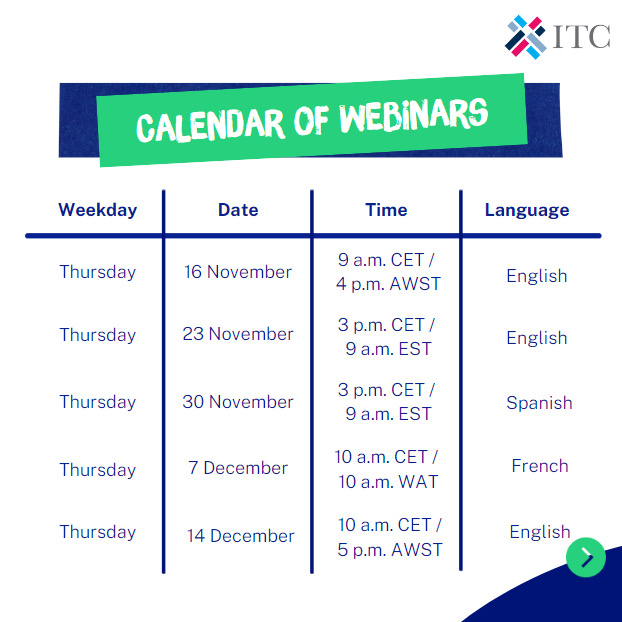 ITC

CALENDAR OF WEBINARS

| Weekday | Date | Time | Language |
|---|---|---|---|
| Thursday | 16 November | 9 a.m. CET / 4 p.m. AWST | English |
| Thursday | 23 November | 3 p.m. CET / 9 a.m. EST | English |
| Thursday | 30 November | 3 p.m. CET / 9 a.m. EST | Spanish |
| Thursday | 7 December | 10 a.m. CET / 10 a.m. WAT | French |
| Thursday | 14 December | 10 a.m. CET / 5 p.m. AWST | English |